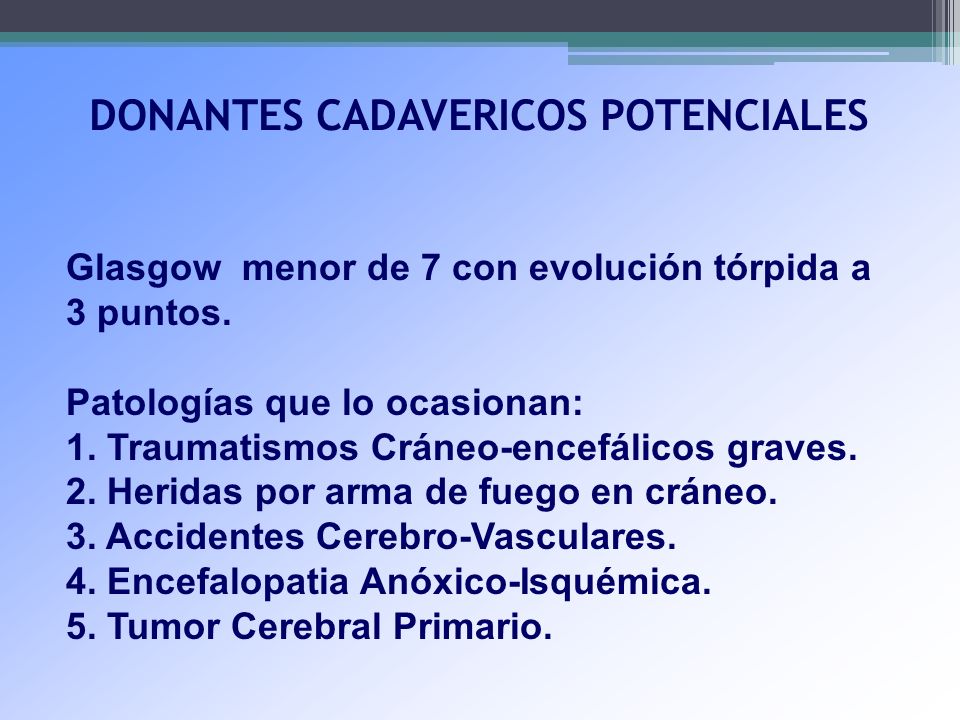 DONANTES CADAVERICOS POTENCIALES

Glasgow menor de 7 con evolución tórpida a 3 puntos.

Patologías que lo ocasionan:
1. Traumatismos Cráneo-encefálicos graves.
2. Heridas por arma de fuego en cráneo.
3. Accidentes Cerebro-Vasculares.
4. Encefalopatia Anóxico-Isquémica.
5. Tumor Cerebral Primario.